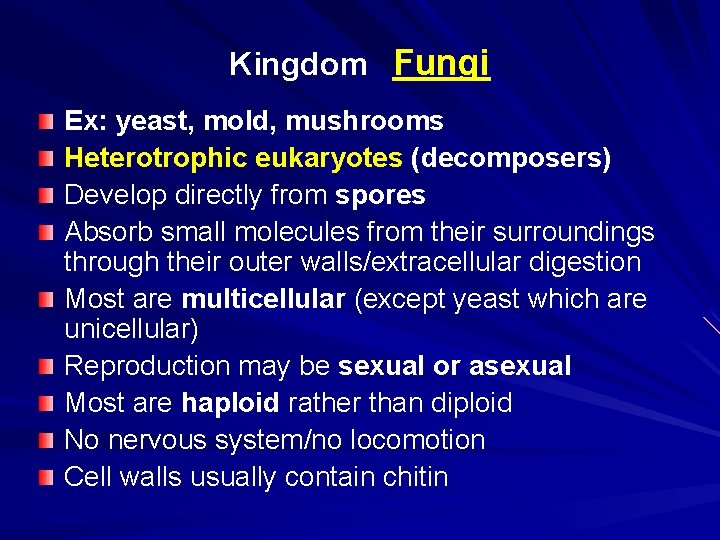 Kingdom Fungi

Ex: yeast, mold, mushrooms
Heterotrophic eukaryotes (decomposers)
Develop directly from spores
Absorb small molecules from their surroundings through their outer walls/extracellular digestion
Most are multicellular (except yeast which are unicellular)
Reproduction may be sexual or asexual
Most are haploid rather than diploid
No nervous system/no locomotion
Cell walls usually contain chitin